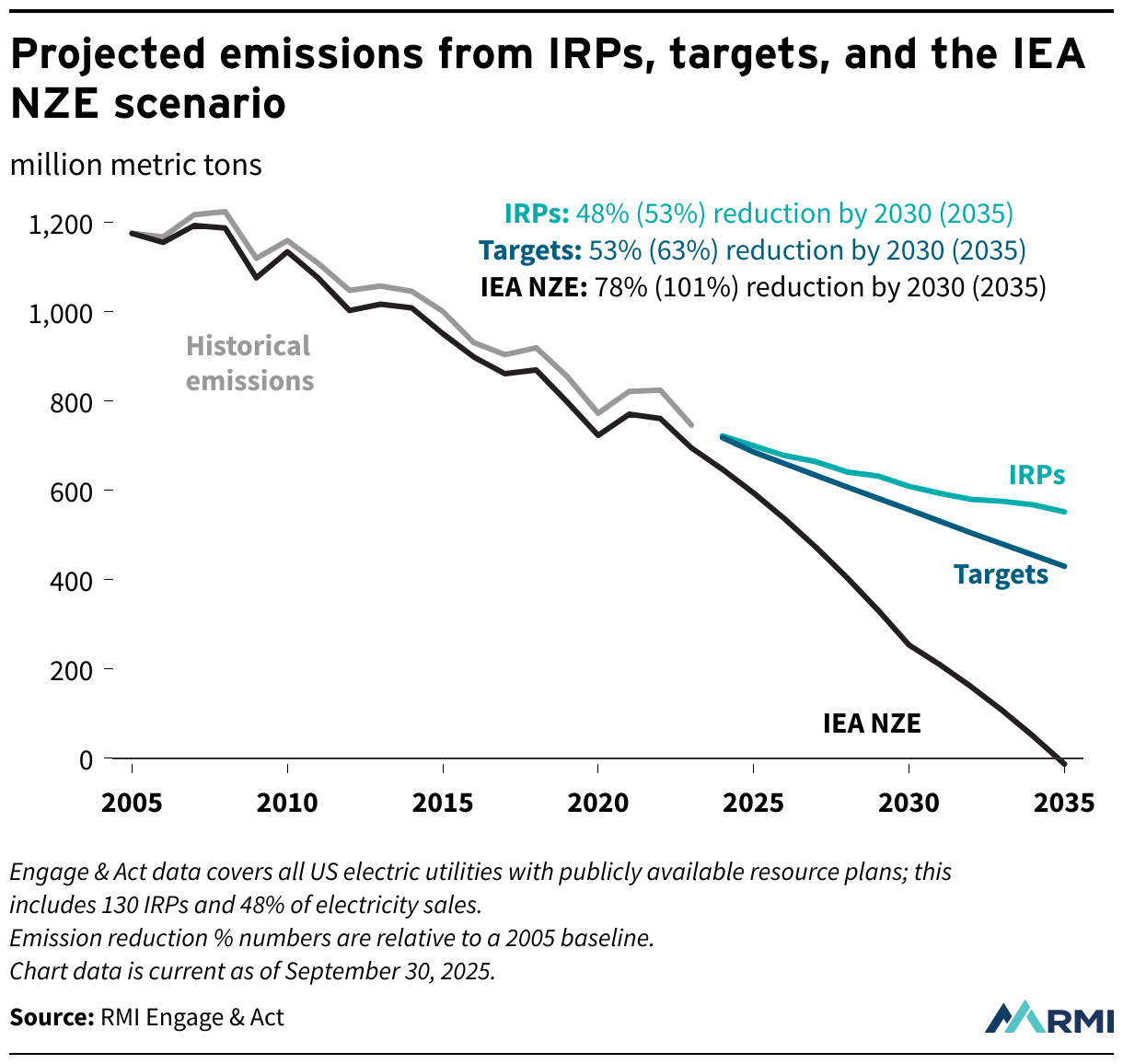 Projected emissions from IRPs, targets, and the IEA NZE scenario

million metric tons

IRPs: 48% (53%) reduction by 2030 (2035)
Targets: 53% (63%) reduction by 2030 (2035)
IEA NZE: 78% (101%) reduction by 2030 (2035)

1,200
1,000
800
600
400
200
0

Historical emissions

IRPs

Targets

IEA NZE

2005 2010 2015 2020 2025 2030 2035

Engage & Act data covers all US electric utilities with publicly available resource plans; this includes 130 IRPs and 48% of electricity sales.
Emission reduction % numbers are relative to a 2005 baseline.
Chart data is current as of September 30, 2025.

Source: RMI Engage & Act

RMI